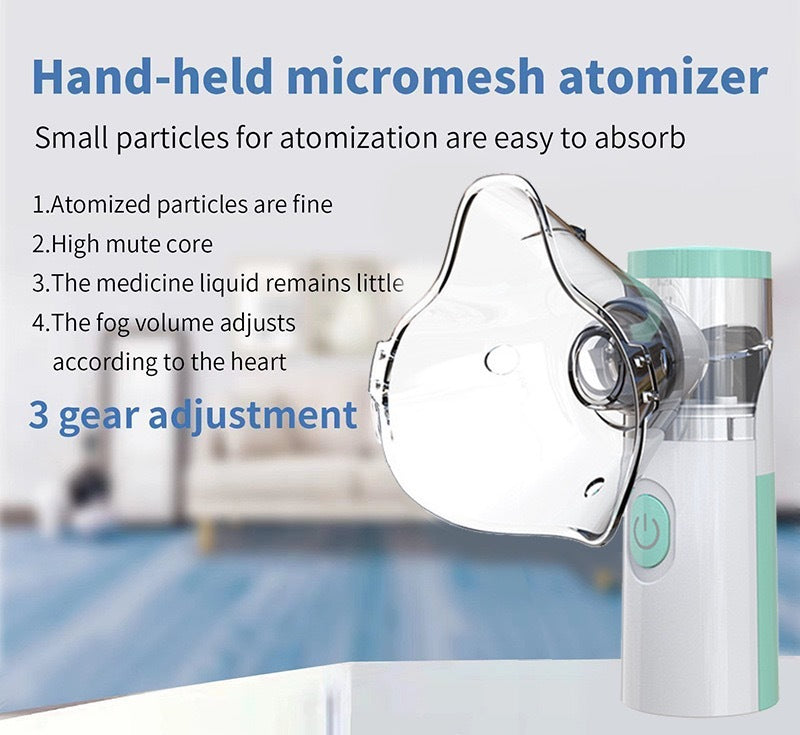 Hand-held micromesh atomizer

Small particles for atomization are easy to absorb

1.Atomized particles are fine
2.High mute core
3.The medicine liquid remains little
4.The fog volume adjusts according to the heart

3 gear adjustment